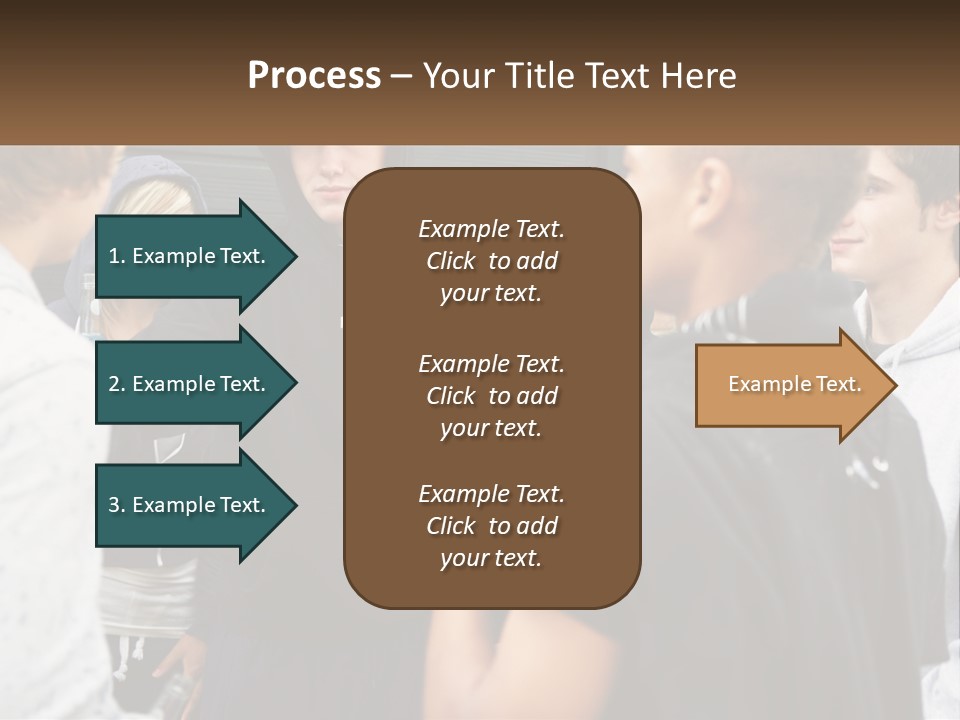 Process – Your Title Text Here

1. Example Text.

2. Example Text.

3. Example Text.

Example Text. Click to add your text.

Example Text. Click to add your text.

Example Text. Click to add your text.

Example Text.